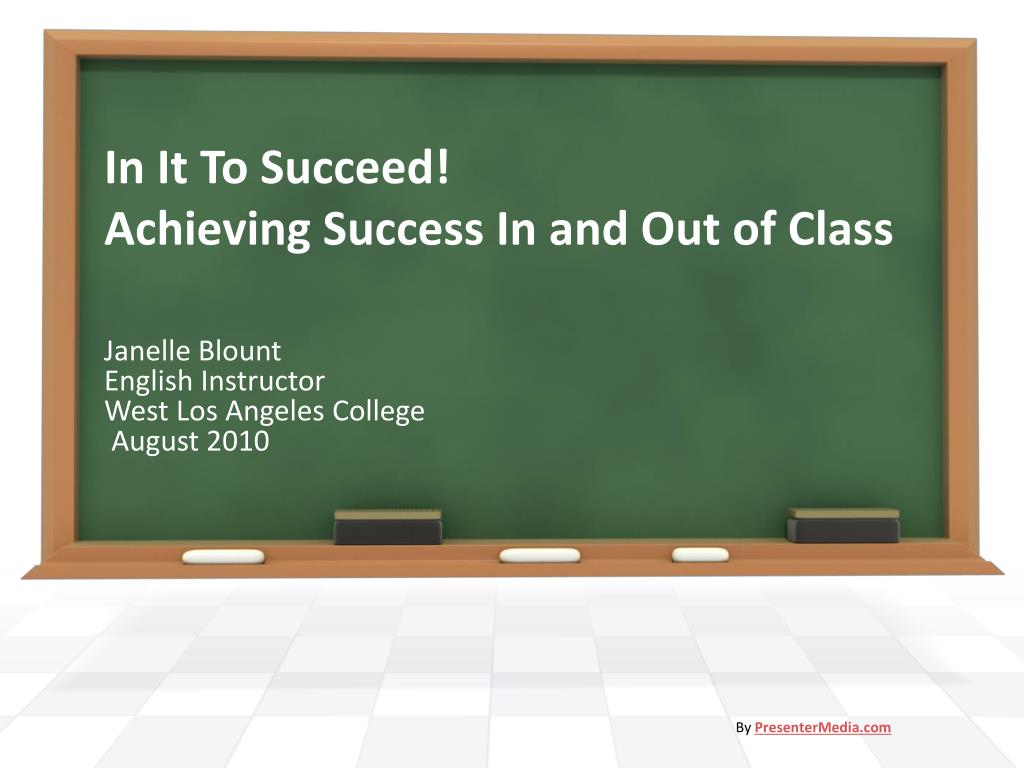 In It To Succeed!
Achieving Success In and Out of Class

Janelle Blount
English Instructor
West Los Angeles College
August 2010

By PresenterMedia.com